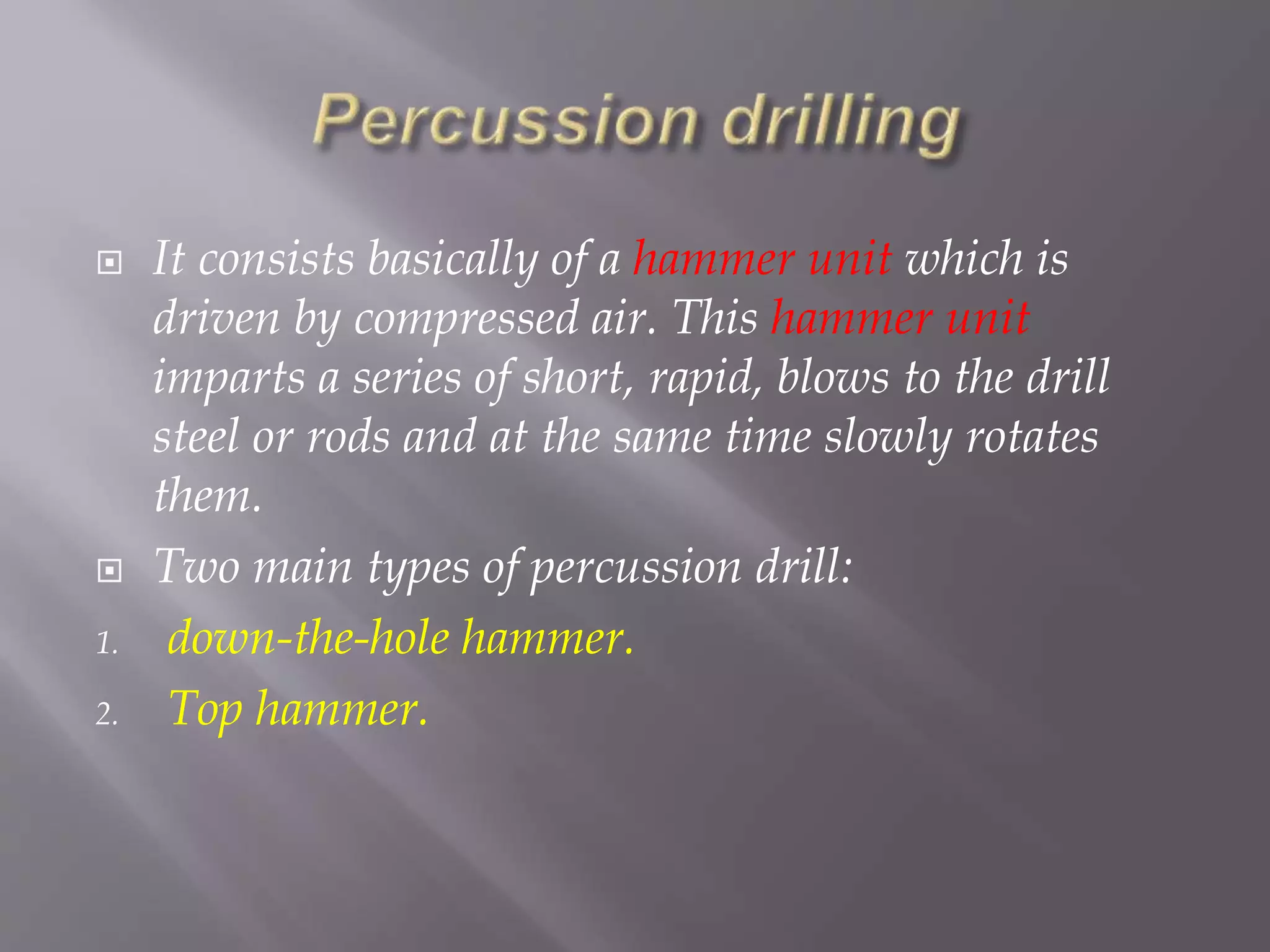 Percussion drilling

It consists basically of a hammer unit which is driven by compressed air. This hammer unit imparts a series of short, rapid, blows to the drill steel or rods and at the same time slowly rotates them.

Two main types of percussion drill:

1. down-the-hole hammer.
2. Top hammer.